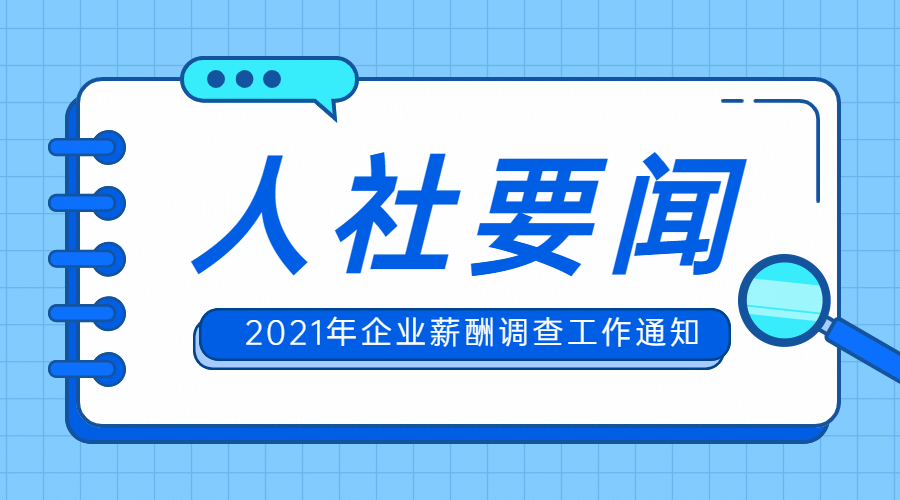 人社要闻

2021年企业薪酬调查工作通知